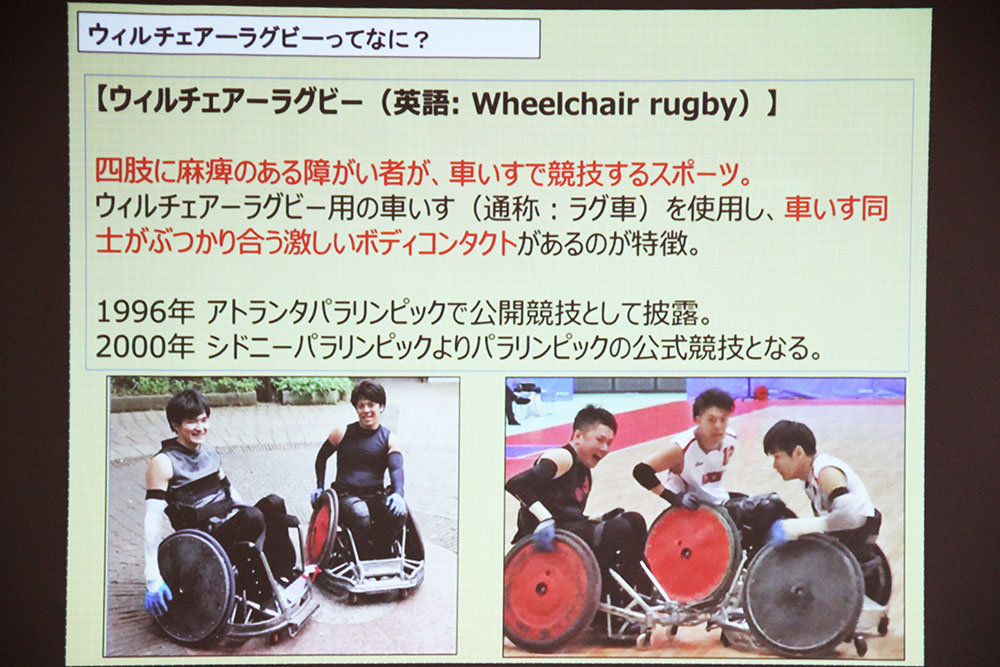 ウィルチェアーラグビーってなに？

【ウィルチェアーラグビー（英語: Wheelchair rugby）】

四肢に麻痺のある障がい者が、車いすで競技するスポーツ。
ウィルチェアーラグビー用の車いす（通称：ラグ車）を使用し、車いす同士がぶつかり合う激しいボディコンタクトがあるのが特徴。

1996年 アトランタパラリンピックで公開競技として披露。
2000年 シドニーパラリンピックよりパラリンピックの公式競技となる。